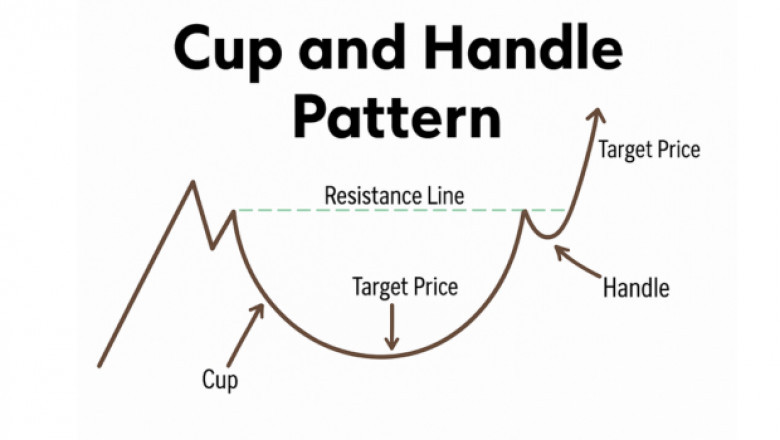 Cup and Handle Pattern

Target Price

Resistance Line

Target Price

Handle

Cup